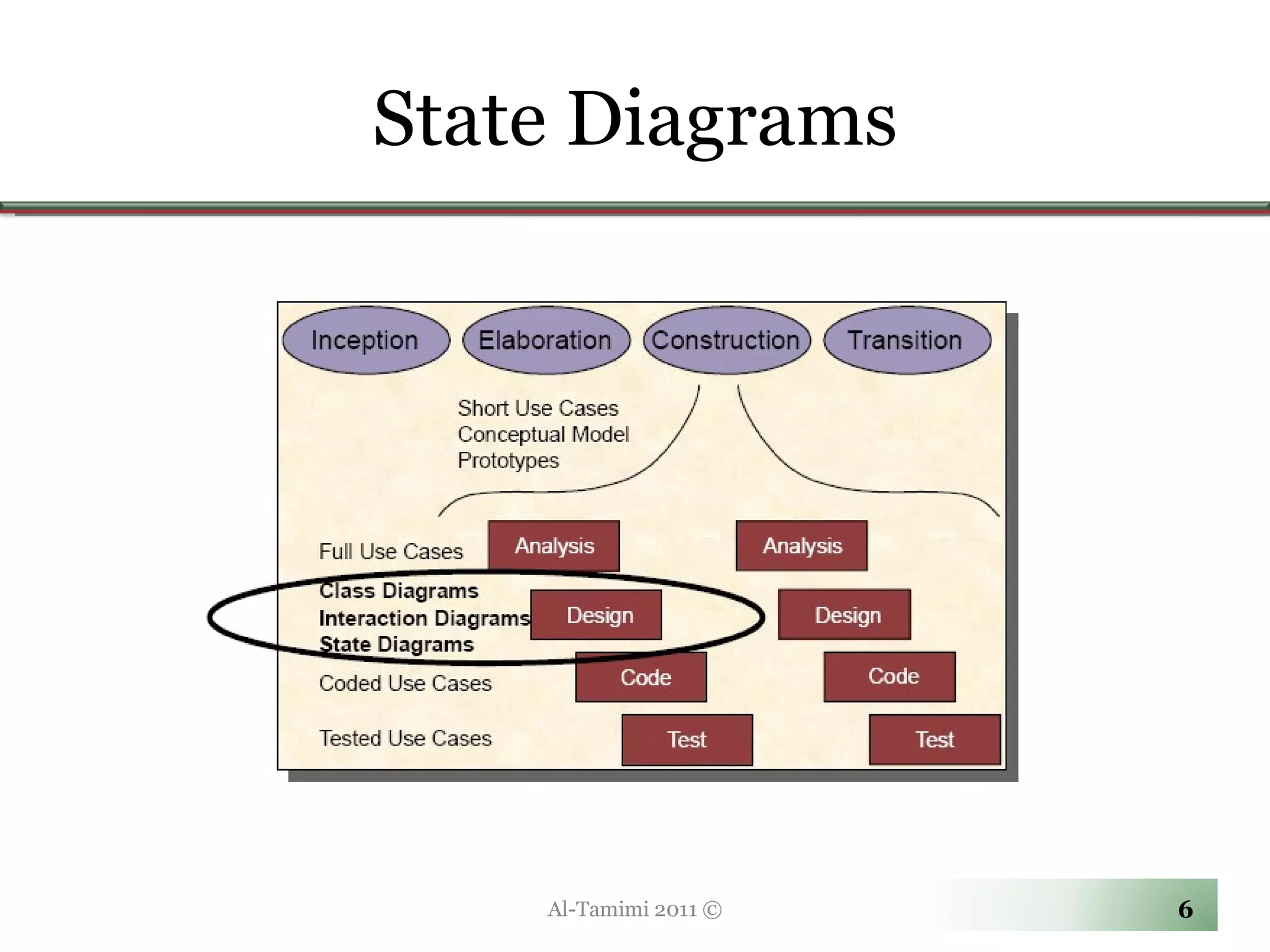 State Diagrams

Inception

Elaboration

Construction

Transition

Short Use Cases
Conceptual Model
Prototypes

Full Use Cases

Analysis

Analysis

Class Diagrams
Interaction Diagrams
State Diagrams

Design

Design

Coded Use Cases

Code

Code

Tested Use Cases

Test

Test

Al-Tamimi 2011 ©

6